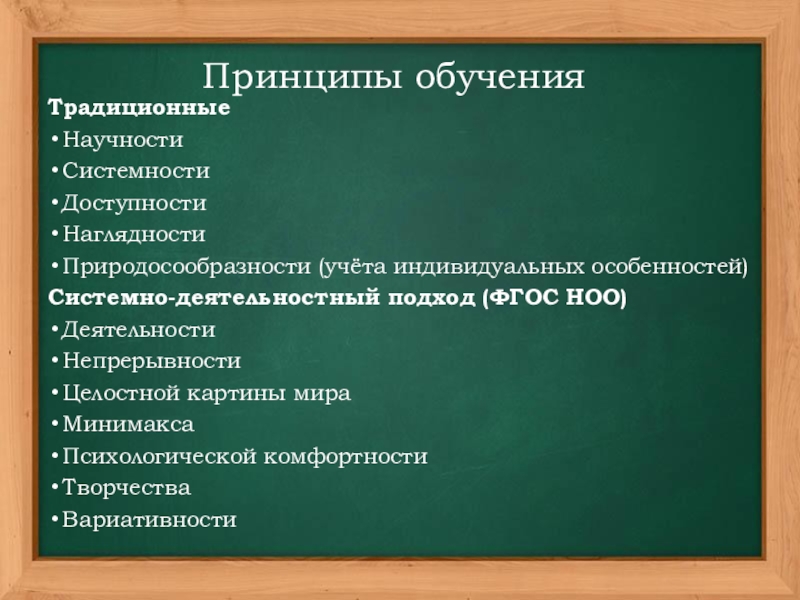 Принципы обучения

Традиционные
•Научности
•Системности
•Доступности
•Наглядности
•Природосообразности (учёта индивидуальных особенностей)

Системно-деятельностный подход (ФГОС НОО)
•Деятельности
•Непрерывности
•Целостной картины мира
•Минимакса
•Психологической комфортности
•Творчества
•Вариативности